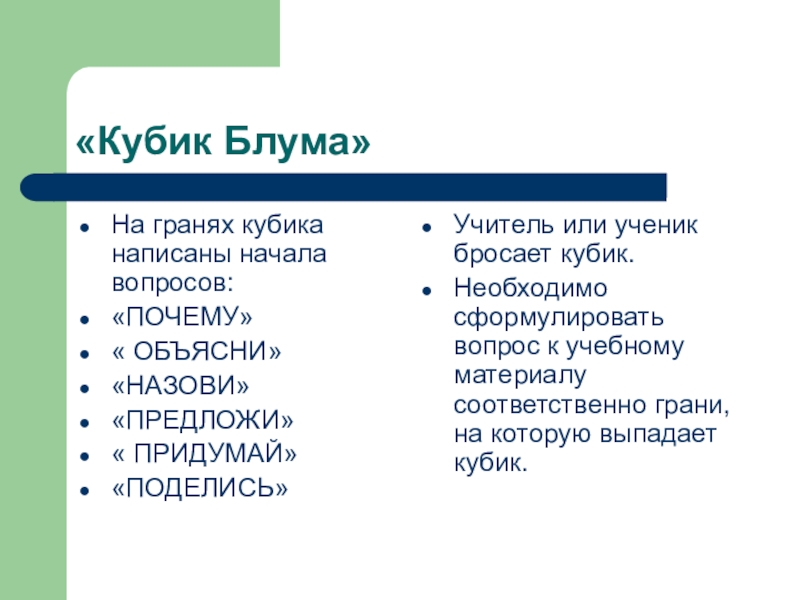 «Кубик Блума»

- На гранях кубика написаны начала вопросов:
- «ПОЧЕМУ»
- « ОБЪЯСНИ»
- «НАЗОВИ»
- «ПРЕДЛОЖИ»
- « ПРИДУМАЙ»
- «ПОДЕЛИСЬ»

- Учитель или ученик бросает кубик.
- Необходимо сформулировать вопрос к учебному материалу соответственно грани, на которую выпадает кубик.